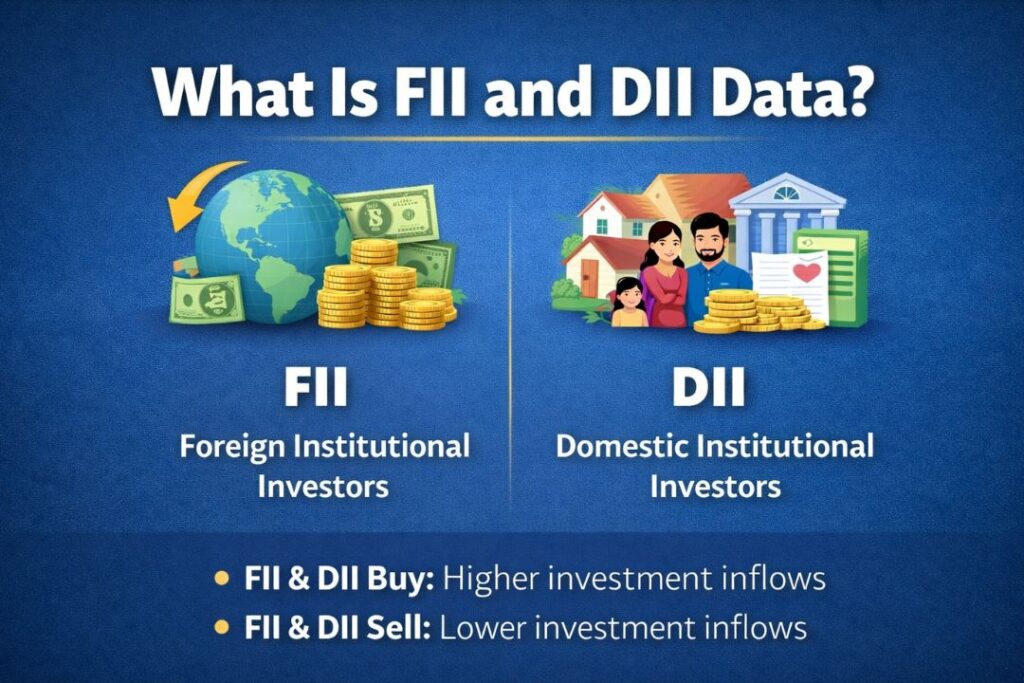 What Is FII and DII Data?

FII
Foreign Institutional Investors

DII
Domestic Institutional Investors

• FII & DII Buy: Higher investment inflows
• FII & DII Sell: Lower investment inflows